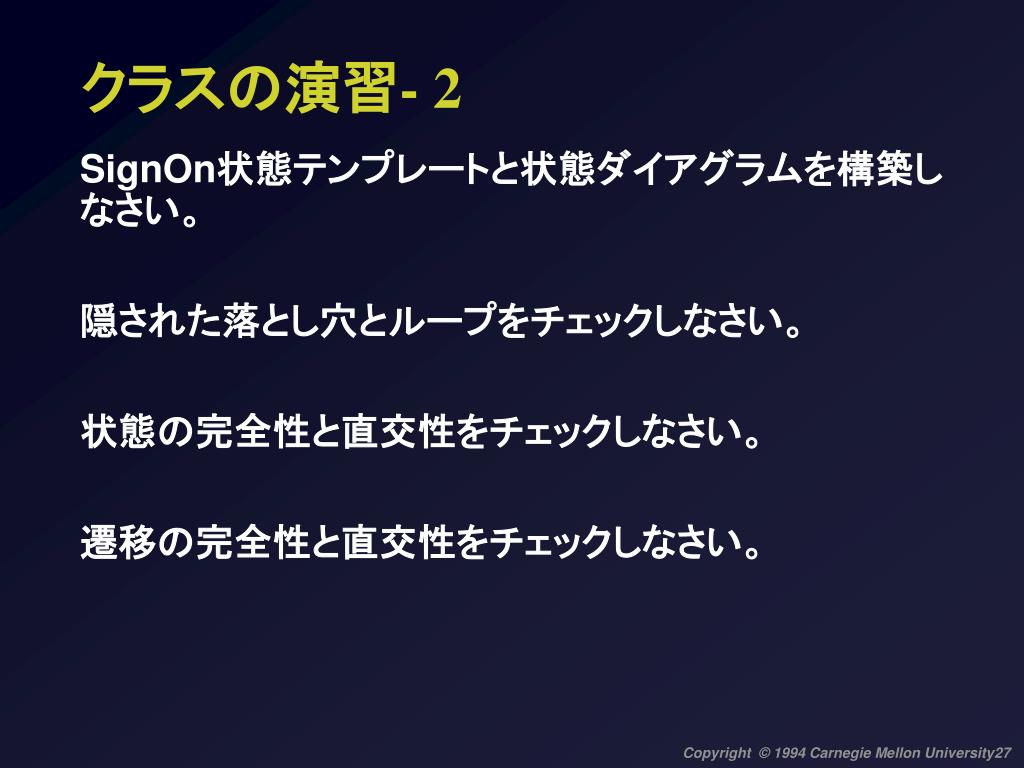 クラスの演習- 2

SignOn状態テンプレートと状態ダイアグラムを構築しなさい。

隠された落とし穴とループをチェックしなさい。

状態の完全性と直交性をチェックしなさい。

遷移の完全性と直交性をチェックしなさい。

Copyright © 1994 Carnegie Mellon University27